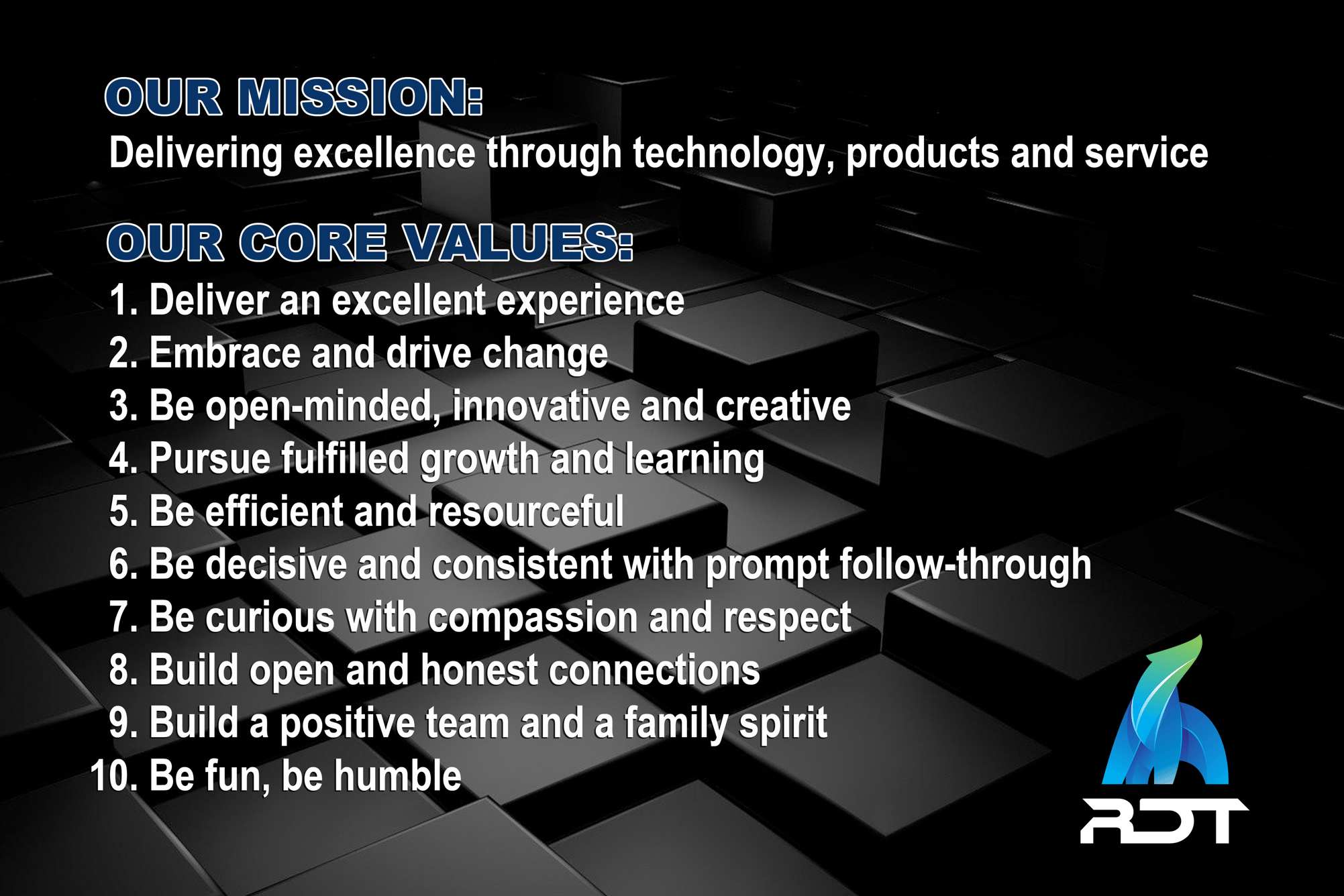 OUR MISSION:
Delivering excellence through technology, products and service

OUR CORE VALUES:
1. Deliver an excellent experience
2. Embrace and drive change
3. Be open-minded, innovative and creative
4. Pursue fulfilled growth and learning
5. Be efficient and resourceful
6. Be decisive and consistent with prompt follow-through
7. Be curious with compassion and respect
8. Build open and honest connections
9. Build a positive team and a family spirit
10. Be fun, be humble

RDT